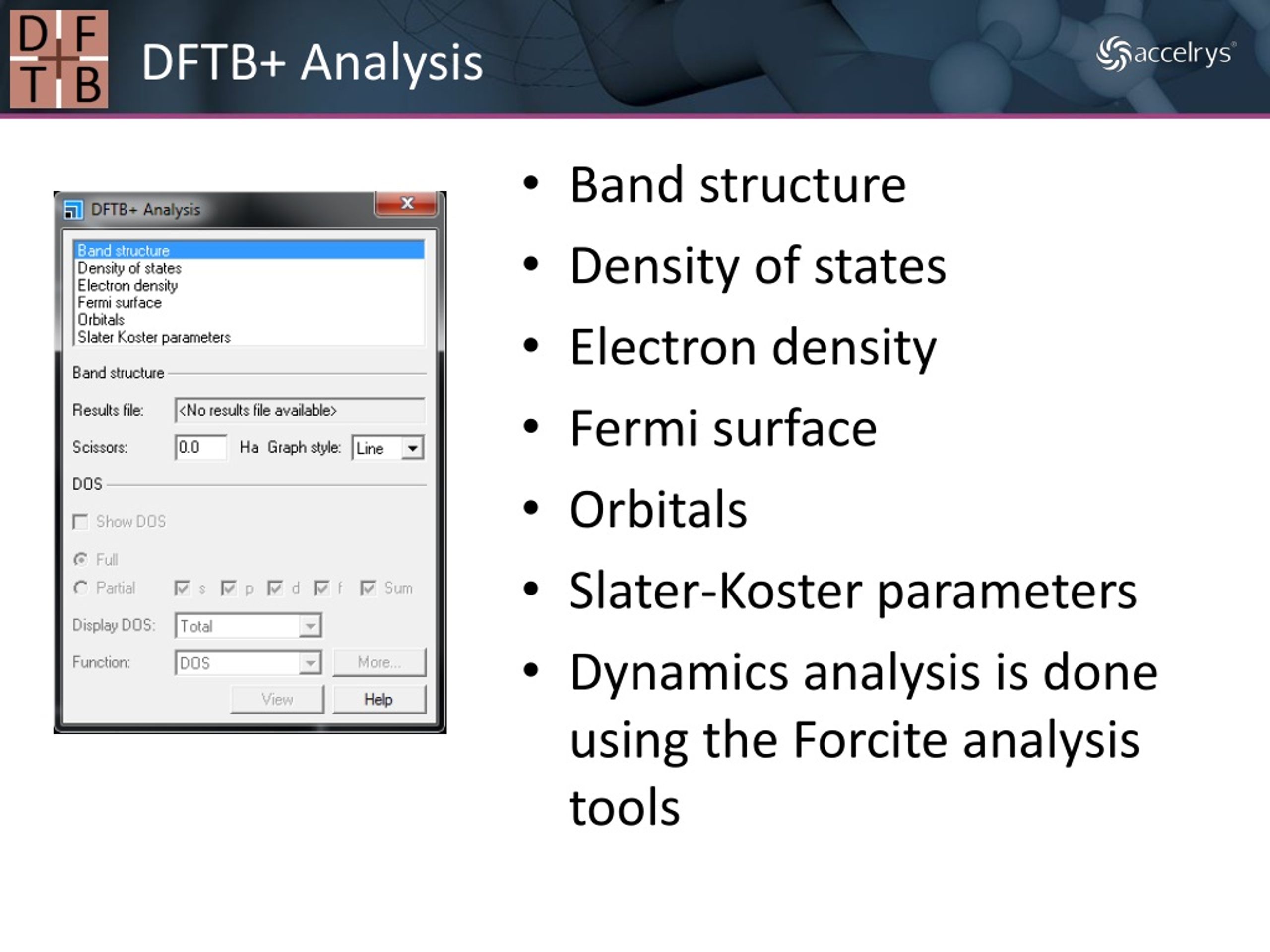 D F
T B

DFTB+ Analysis

accelrys®

DFTB+ Analysis

Band structure
Density of states
Electron density
Fermi surface
Orbitals
Slater Koster parameters

Band structure

Results file: <No results file available>

Scissors: 0.0 Ha Graph style: Line

DOS

Show DOS

Full

Partial s p d f Sum

Display DOS: Total

Function: DOS More...

View Help

• Band structure
• Density of states
• Electron density
• Fermi surface
• Orbitals
• Slater-Koster parameters
• Dynamics analysis is done using the Forcite analysis tools